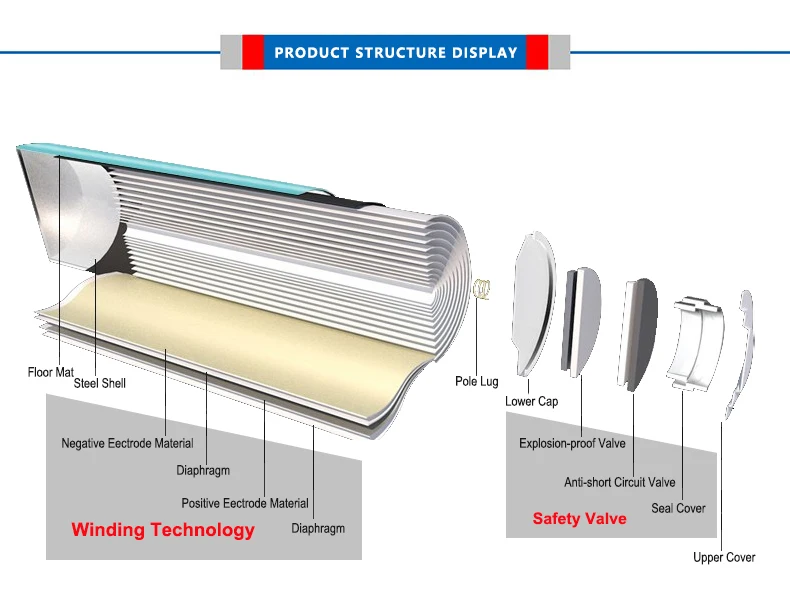 PRODUCT STRUCTURE DISPLAY

Floor Mat
Steel Shell
Negative Eectrode Material
Diaphragm
Positive Eectrode Material
Diaphragm
Winding Technology

Pole Lug
Lower Cap
Explosion-proof Valve
Anti-short Circuit Valve
Seal Cover
Upper Cover
Safety Valve